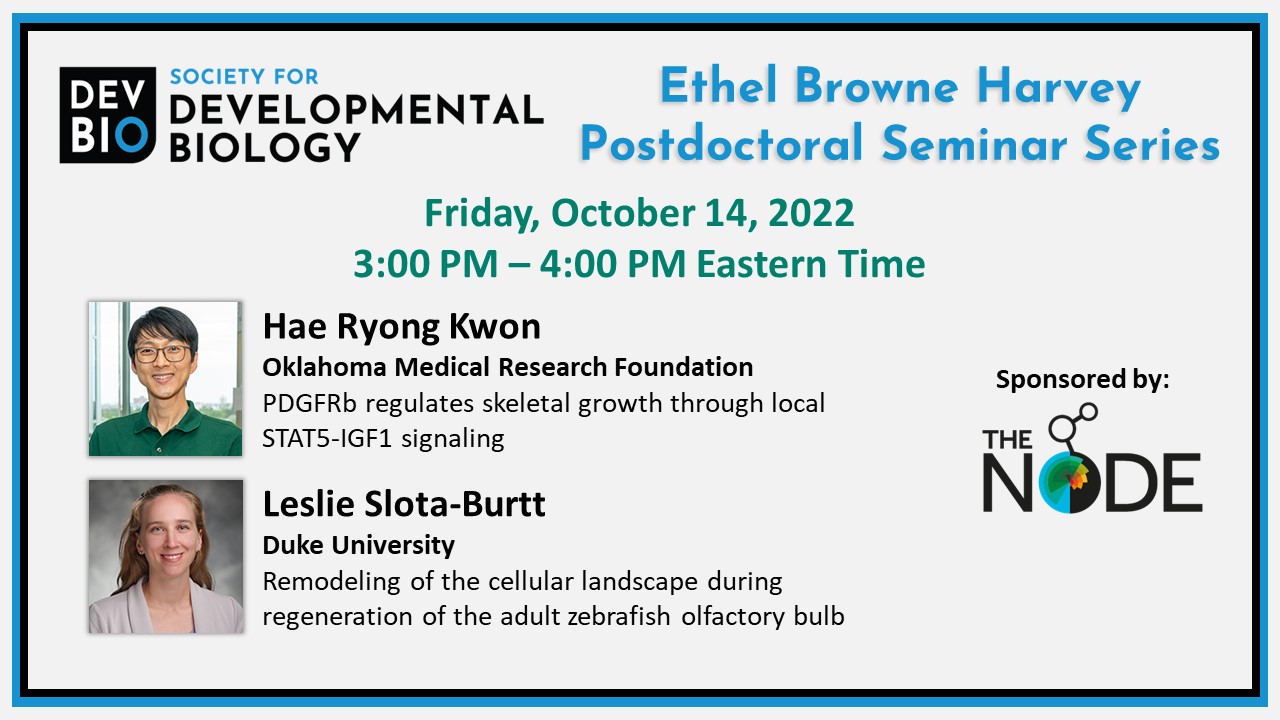 DEV BIO SOCIETY FOR DEVELOPMENTAL BIOLOGY

Ethel Browne Harvey Postdoctoral Seminar Series

Friday, October 14, 2022
3:00 PM – 4:00 PM Eastern Time

Hae Ryong Kwon
Oklahoma Medical Research Foundation
PDGFRb regulates skeletal growth through local STAT5-IGF1 signaling

Leslie Slota-Burtt
Duke University
Remodeling of the cellular landscape during regeneration of the adult zebrafish olfactory bulb

Sponsored by:
THE NODE